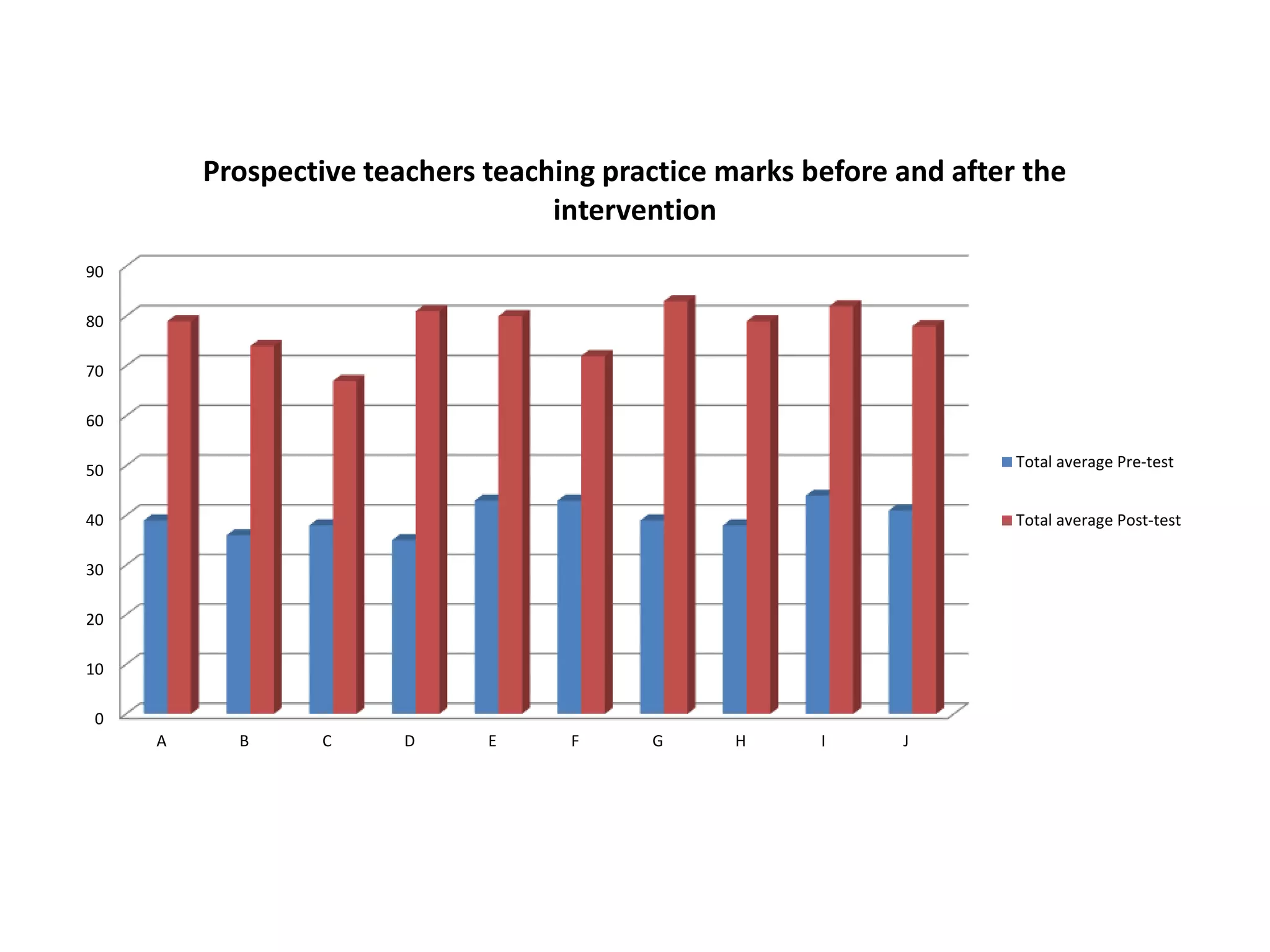 Prospective teachers teaching practice marks before and after the intervention

90
80
70
60
50
40
30
20
10
0

A B C D E F G H I J

Total average Pre-test
Total average Post-test